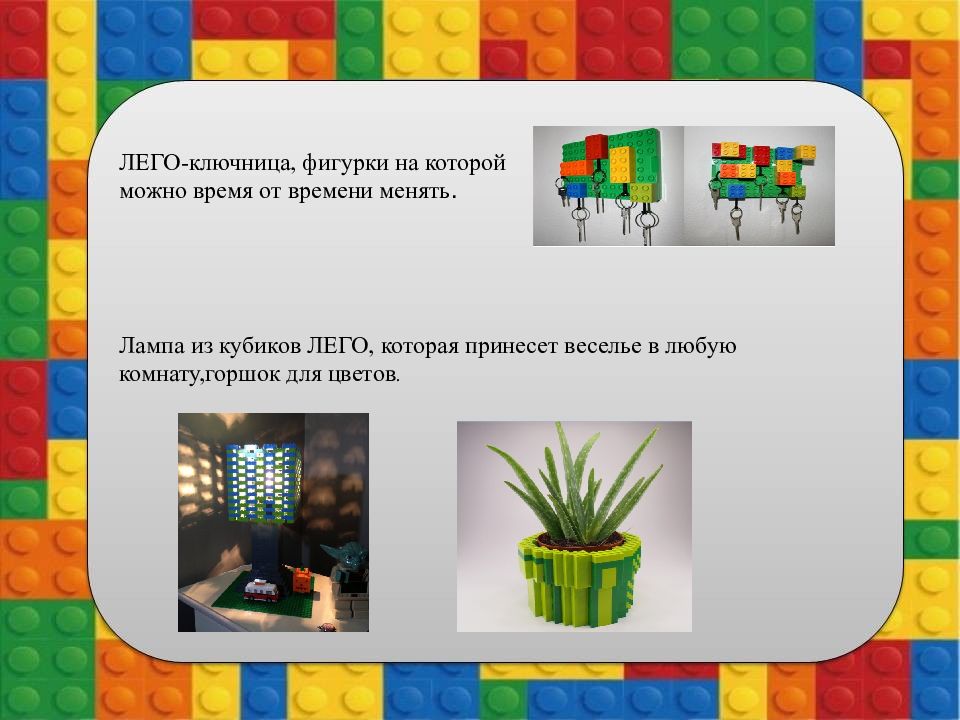 ЛЕГО-ключница, фигурки на которой можно время от времени менять.

Лампа из кубиков ЛЕГО, которая принесет веселье в любую комнату,горшок для цветов.